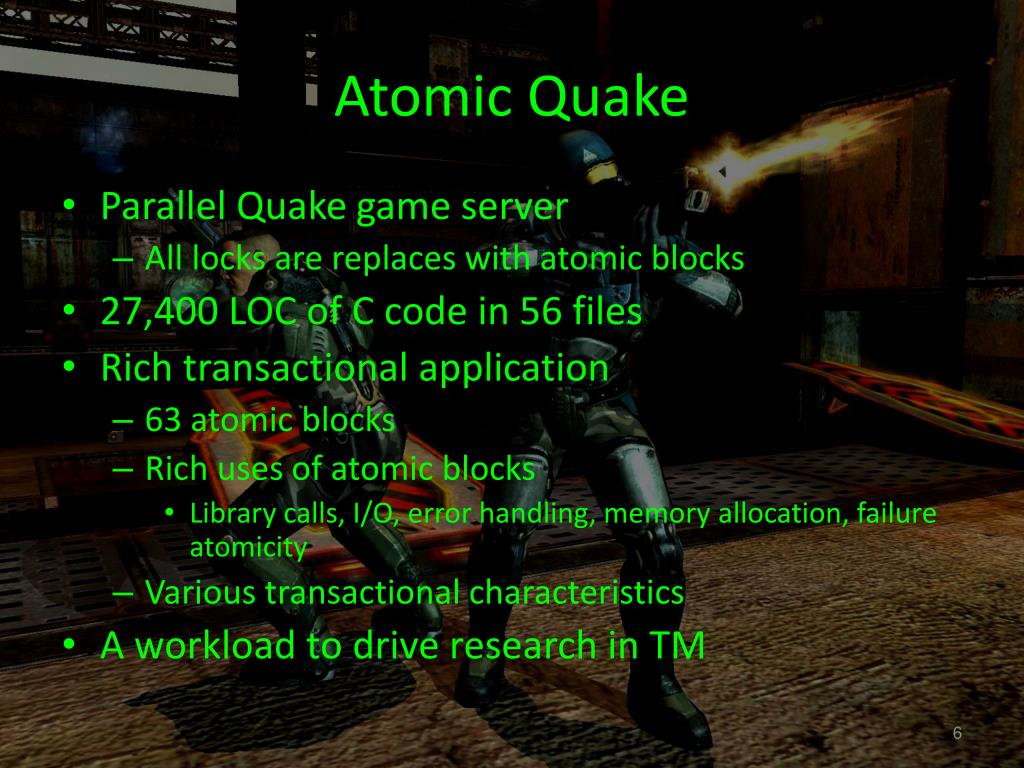 Atomic Quake

• Parallel Quake game server
  – All locks are replaces with atomic blocks
• 27,400 LOC of C code in 56 files
• Rich transactional application
  – 63 atomic blocks
  – Rich uses of atomic blocks
    • Library calls, I/O, error handling, memory allocation, failure atomicity
  – Various transactional characteristics
• A workload to drive research in TM

6